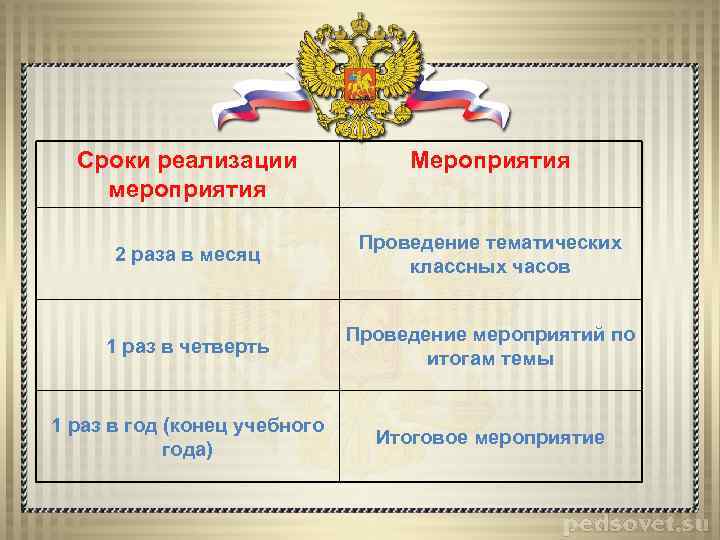 | Сроки реализации мероприятия | Мероприятия |
|---|---|
| 2 раза в месяц | Проведение тематических классных часов |
| 1 раз в четверть | Проведение мероприятий по итогам темы |
| 1 раз в год (конец учебного года) | Итоговое мероприятие |

pedsovet.su